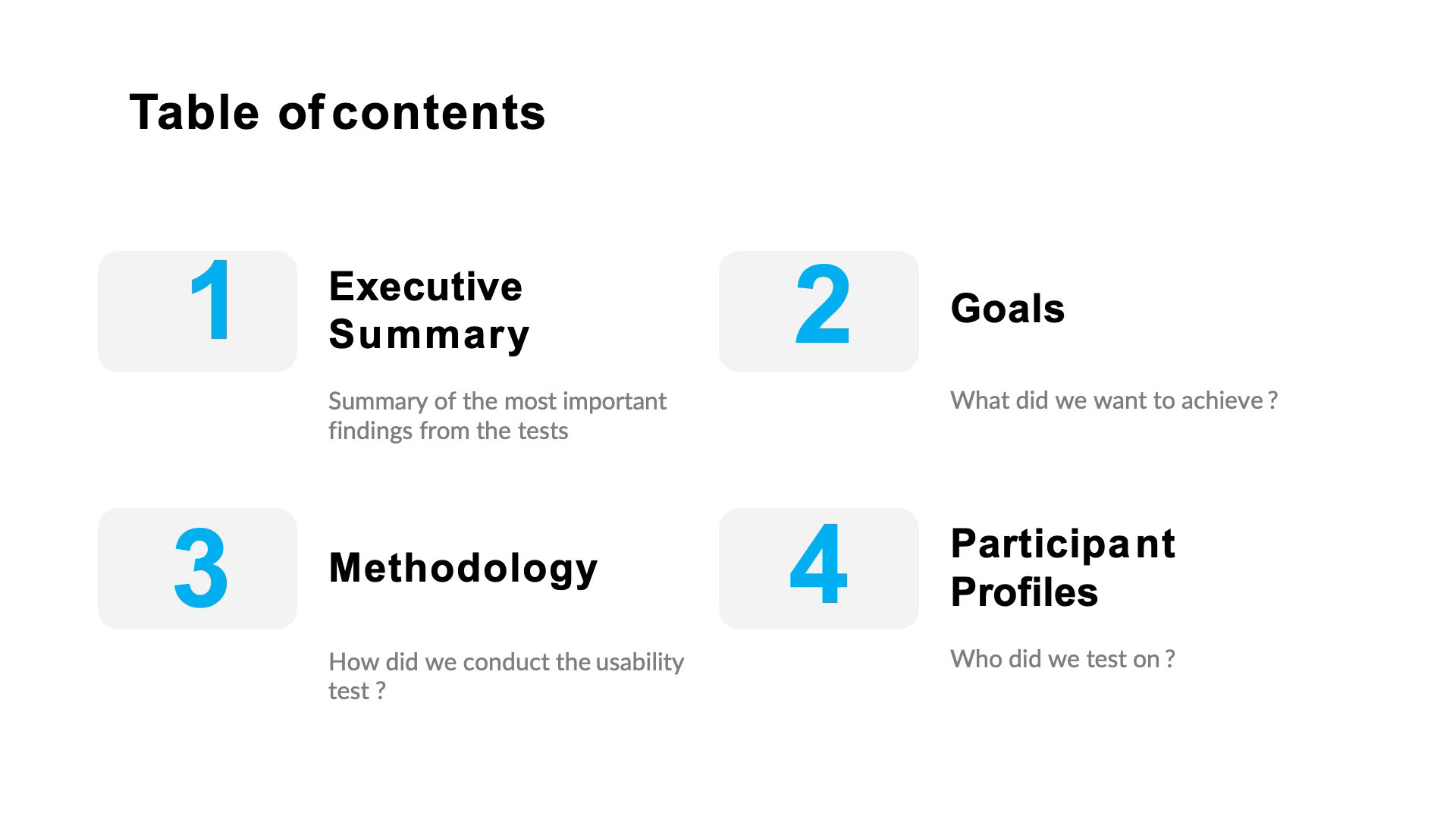 Table of contents

1

Executive Summary

Summary of the most important findings from the tests

2

Goals

What did we want to achieve ?

3

Methodology

How did we conduct the usability test ?

4

Participant Profiles

Who did we test on ?